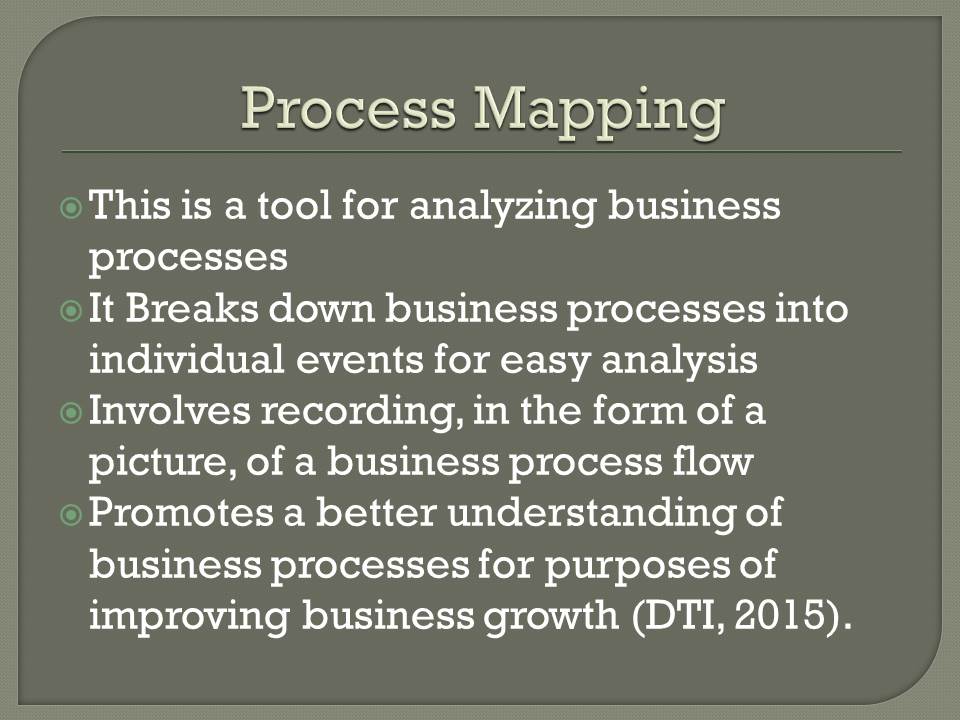 Process Mapping

This is a tool for analyzing business processes

It Breaks down business processes into individual events for easy analysis

Involves recording, in the form of a picture, of a business process flow

Promotes a better understanding of business processes for purposes of improving business growth (DTI, 2015).